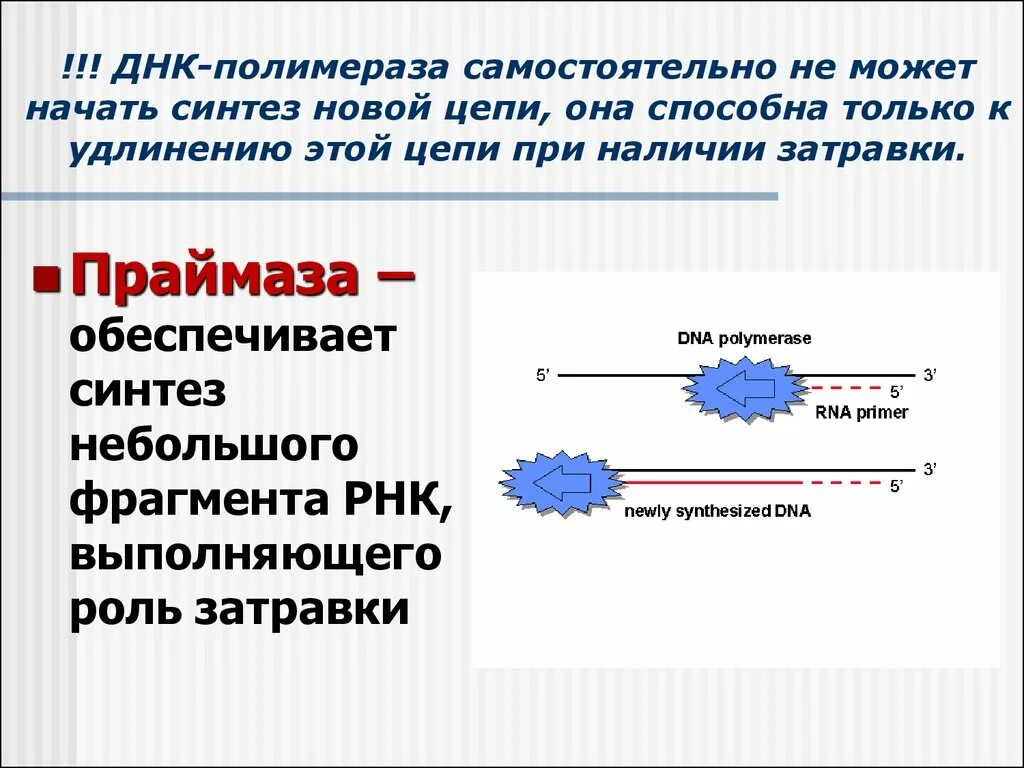 !!! ДНК-полимераза самостоятельно не может начать синтез новой цепи, она способна только к удлинению этой цепи при наличии затравки.

Праймаза – обеспечивает синтез небольшого фрагмента РНК, выполняющего роль затравки

DNA polymerase

5'

3'

5'

RNA primer

3'

5'

newly synthesized DNA